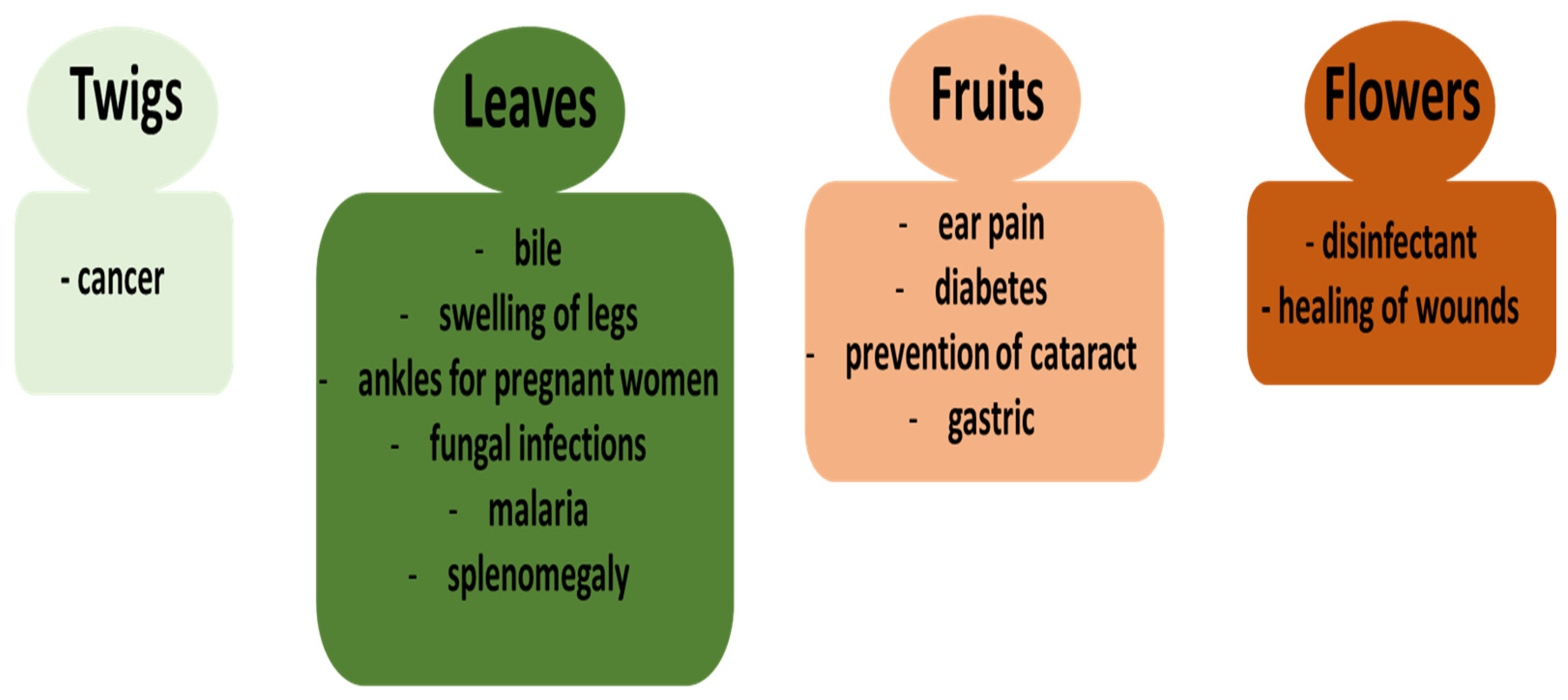 Twigs

- cancer

Leaves

- bile
- swelling of legs
- ankles for pregnant women
- fungal infections
- malaria
- splenomegaly

Fruits

- ear pain
- diabetes
- prevention of cataract
- gastric

Flowers

- disinfectant
- healing of wounds